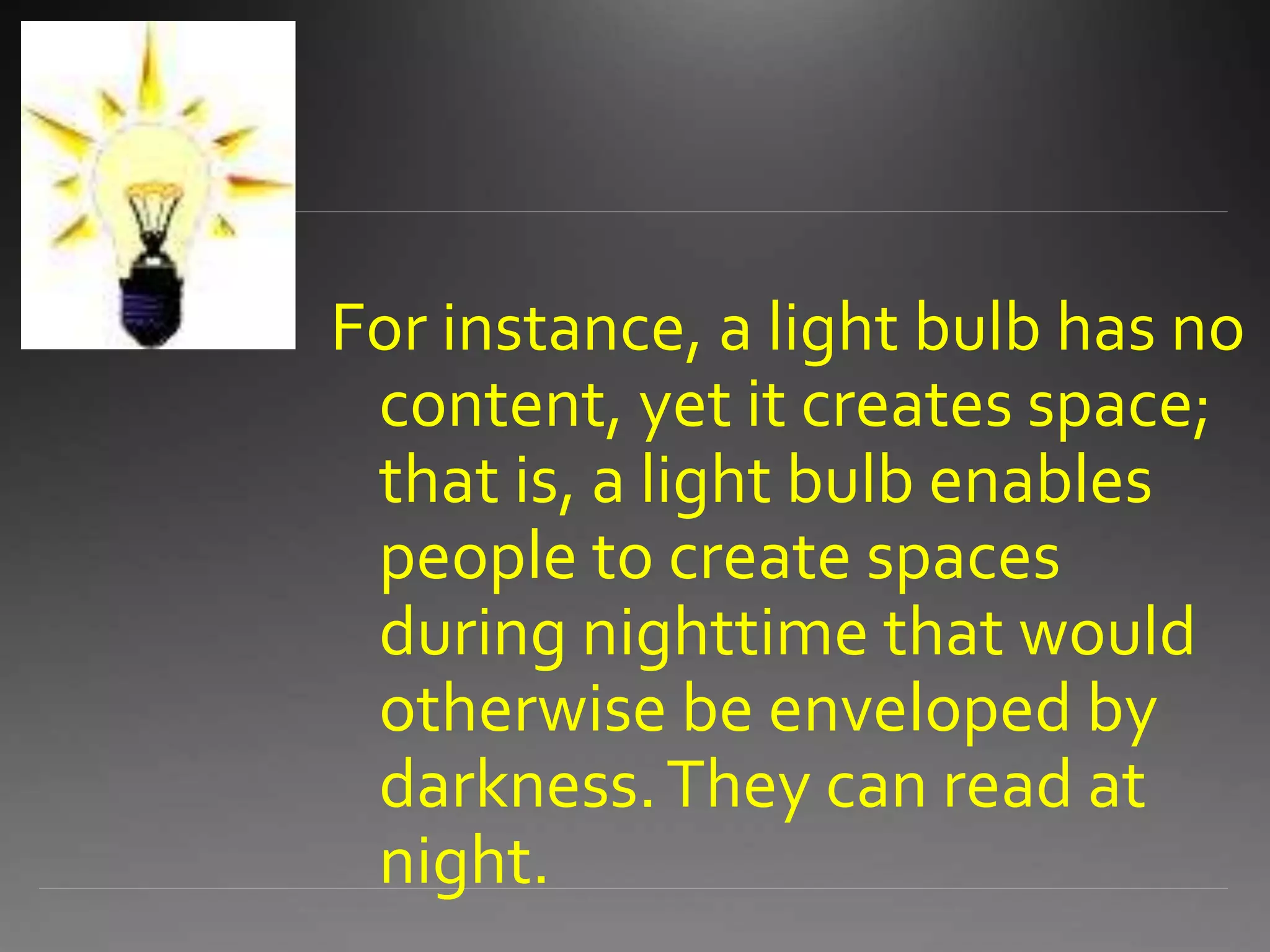 For instance, a light bulb has no content, yet it creates space; that is, a light bulb enables people to create spaces during nighttime that would otherwise be enveloped by darkness. They can read at night.